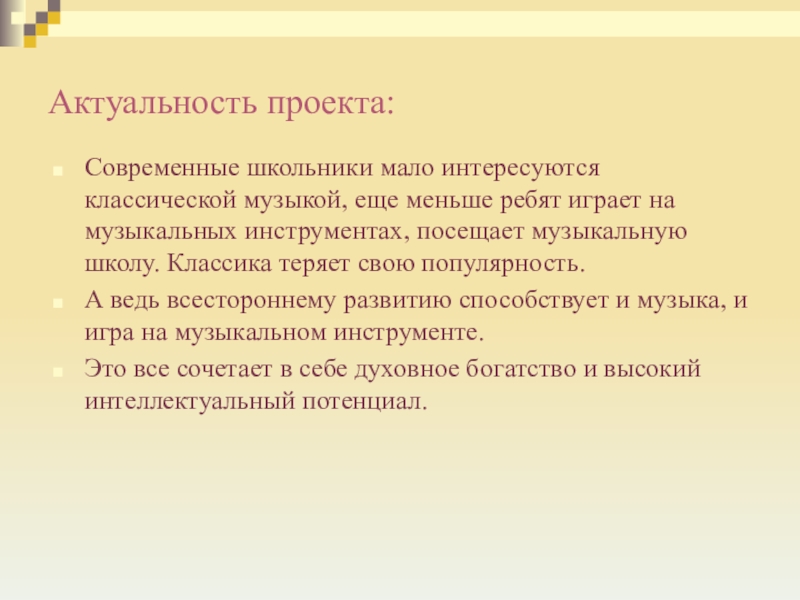 Актуальность проекта:

Современные школьники мало интересуются классической музыкой, еще меньше ребят играет на музыкальных инструментах, посещает музыкальную школу. Классика теряет свою популярность.

А ведь всестороннему развитию способствует и музыка, и игра на музыкальном инструменте.

Это все сочетает в себе духовное богатство и высокий интеллектуальный потенциал.